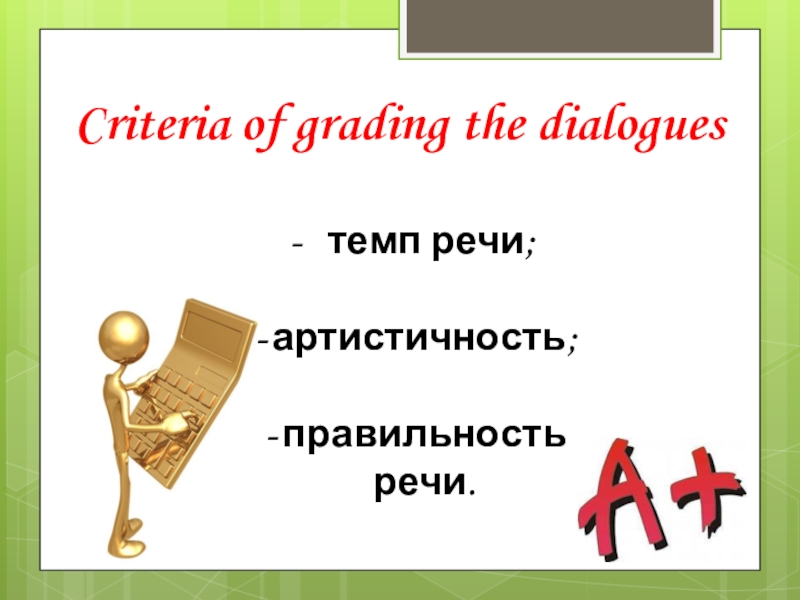 Criteria of grading the dialogues

- темп речи;

-артистичность;

-правильность речи.

A+